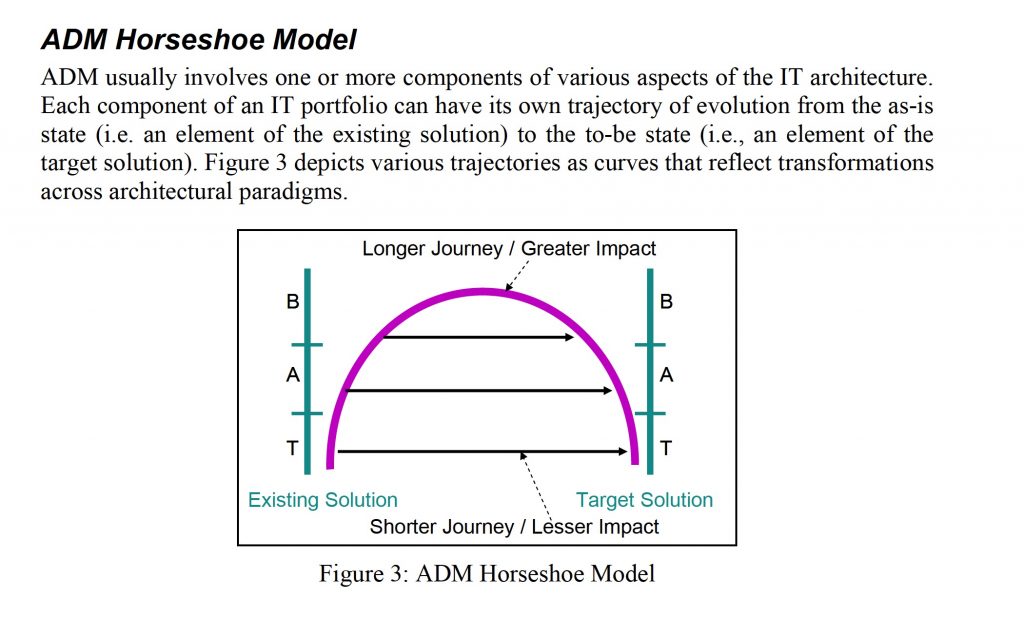 ADM Horseshoe Model

ADM usually involves one or more components of various aspects of the IT architecture. Each component of an IT portfolio can have its own trajectory of evolution from the as-is state (i.e. an element of the existing solution) to the to-be state (i.e., an element of the target solution). Figure 3 depicts various trajectories as curves that reflect transformations across architectural paradigms.

Longer Journey / Greater Impact

B

A

T

B

A

T

Existing Solution

Target Solution

Shorter Journey / Lesser Impact

Figure 3: ADM Horseshoe Model